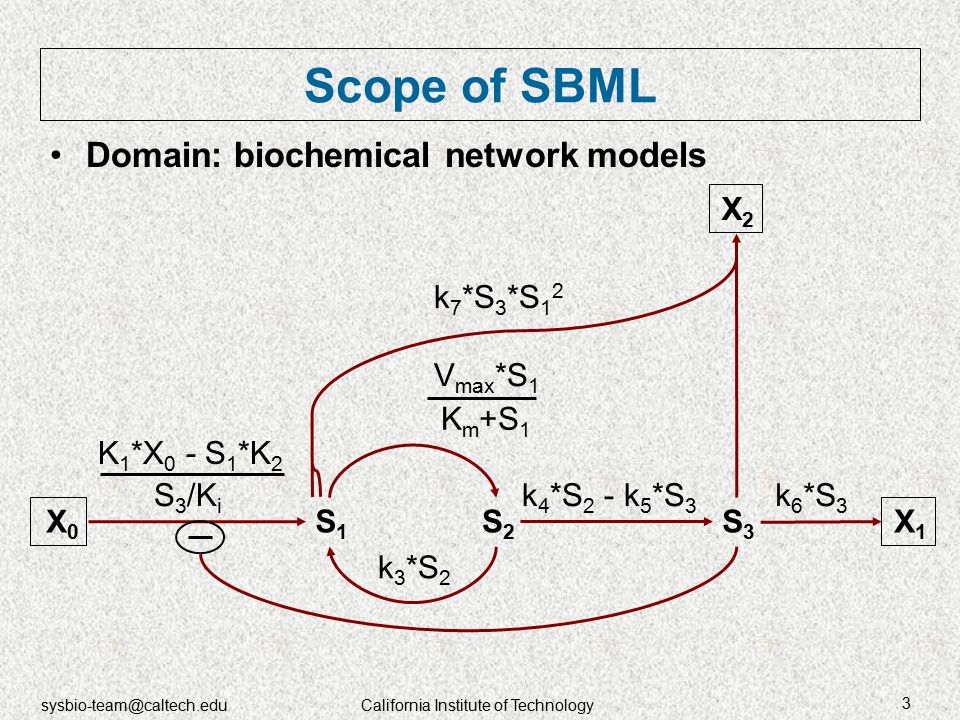 Scope of SBML

• Domain: biochemical network models

$X_2$

$k_7*S_3*S_1^2$

$\frac{V_{max}*S_1}{K_m+S_1}$

$\frac{K_1*X_0 - S_1*K_2}{S_3/K_i}$

$X_0$ — $S_1$ $S_2$ $k_4*S_2 - k_5*S_3$ $S_3$ $k_6*S_3$ $X_1$

$k_3*S_2$

sysbio-team@caltech.edu California Institute of Technology 3